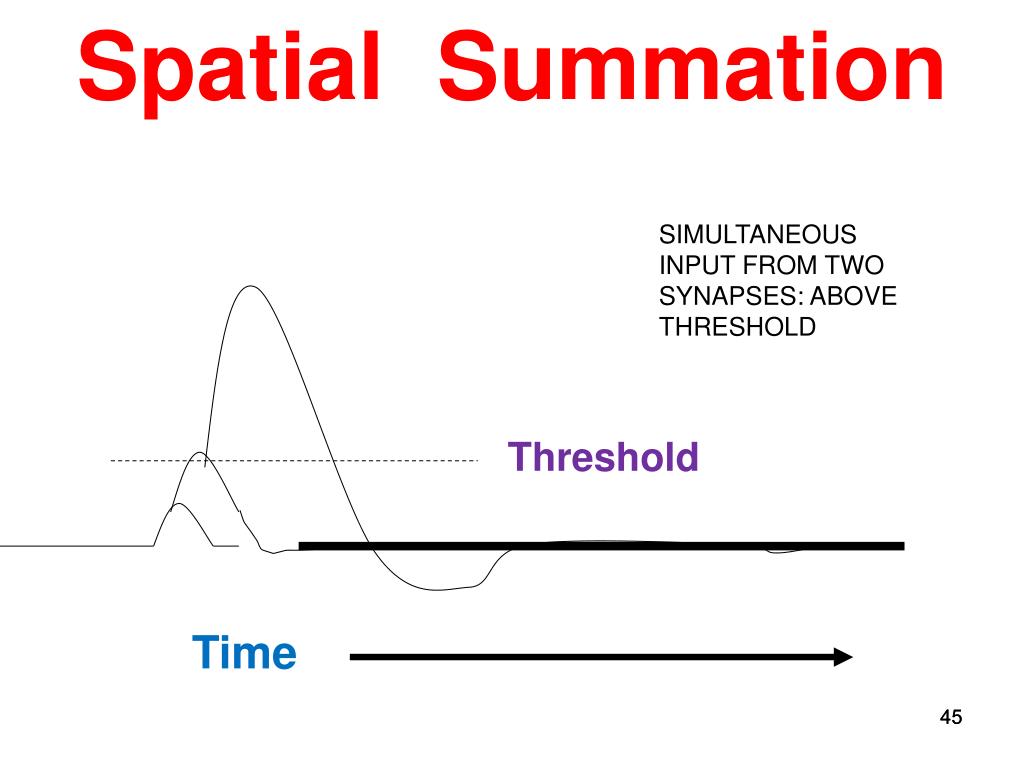 Spatial Summation

SIMULTANEOUS INPUT FROM TWO SYNAPSES: ABOVE THRESHOLD

Threshold

Time

45